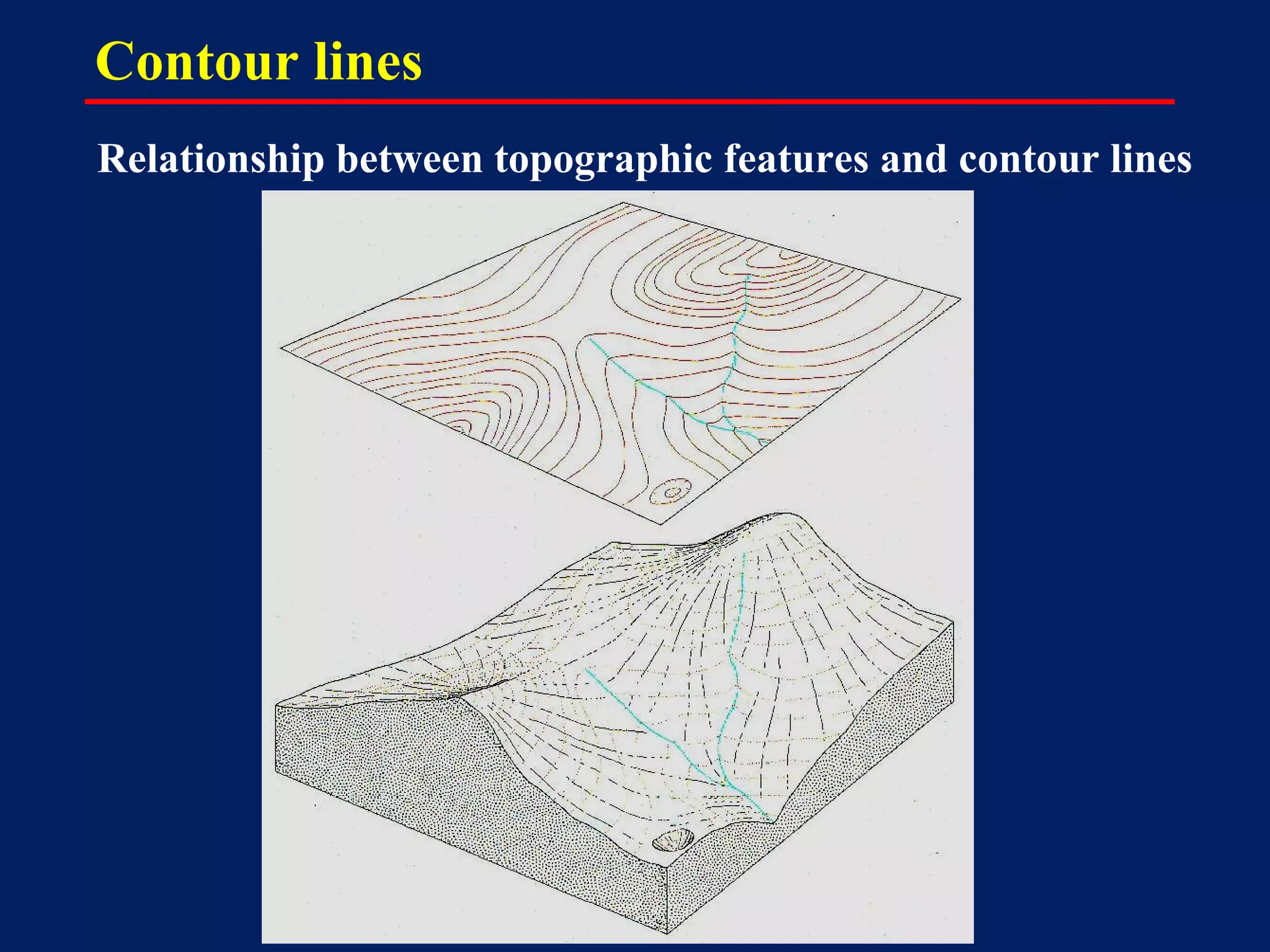 Contour lines

Relationship between topographic features and contour lines